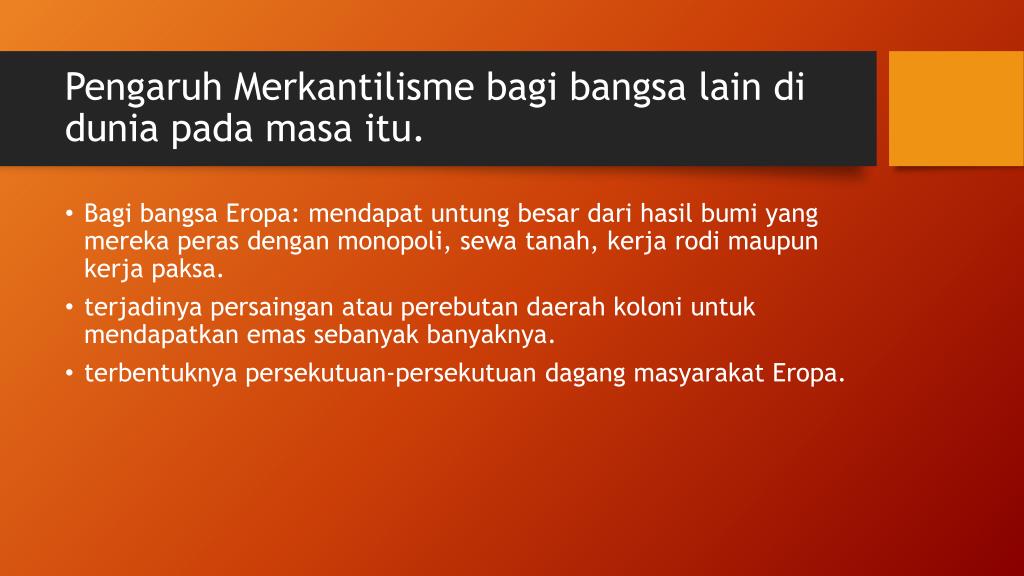 Pengaruh Merkantilisme bagi bangsa lain di dunia pada masa itu.

• Bagi bangsa Eropa: mendapat untung besar dari hasil bumi yang mereka peras dengan monopoli, sewa tanah, kerja rodi maupun kerja paksa.
• terjadinya persaingan atau perebutan daerah koloni untuk mendapatkan emas sebanyak banyaknya.
• terbentuknya persekutuan-persekutuan dagang masyarakat Eropa.